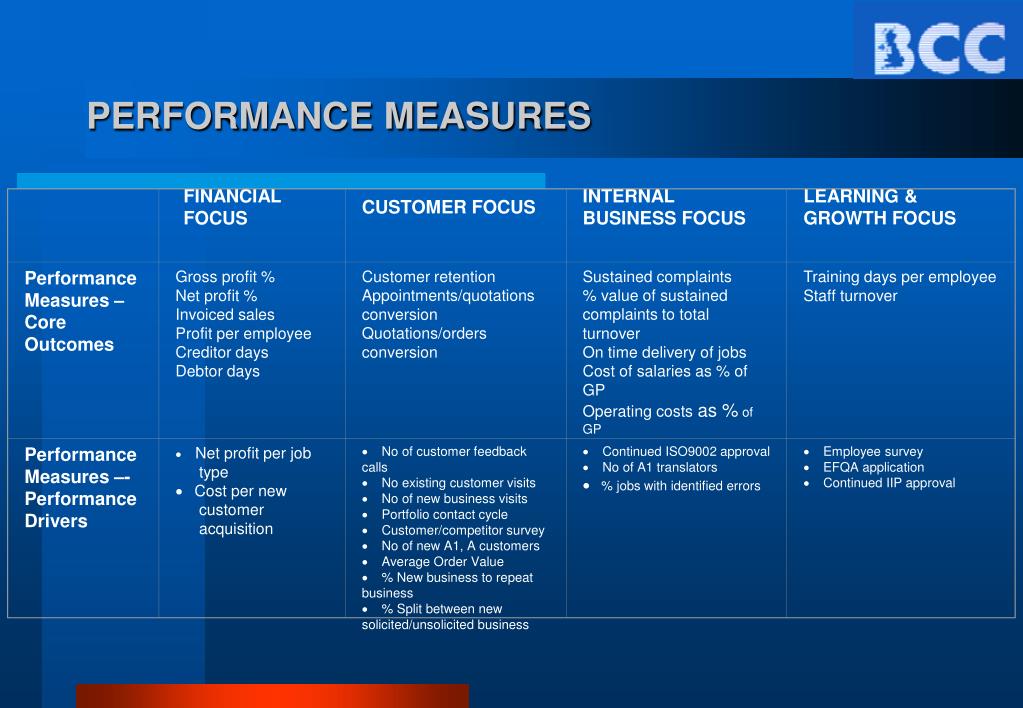 BCC

PERFORMANCE MEASURES

| | FINANCIAL FOCUS | CUSTOMER FOCUS | INTERNAL BUSINESS FOCUS | LEARNING & GROWTH FOCUS |
|---|---|---|---|---|
| Performance Measures – Core Outcomes | Gross profit % Net profit % Invoiced sales Profit per employee Creditor days Debtor days | Customer retention Appointments/quotations conversion Quotations/orders conversion | Sustained complaints % value of sustained complaints to total turnover On time delivery of jobs Cost of salaries as % of GP Operating costs as % of GP | Training days per employee Staff turnover |
| Performance Measures –- Performance Drivers | • Net profit per job type • Cost per new customer acquisition | • No of customer feedback calls • No existing customer visits • No of new business visits • Portfolio contact cycle • Customer/competitor survey • No of new A1, A customers • Average Order Value • % New business to repeat business • % Split between new solicited/unsolicited business | • Continued ISO9002 approval • No of A1 translators • % jobs with identified errors | • Employee survey • EFQA application • Continued IIP approval |